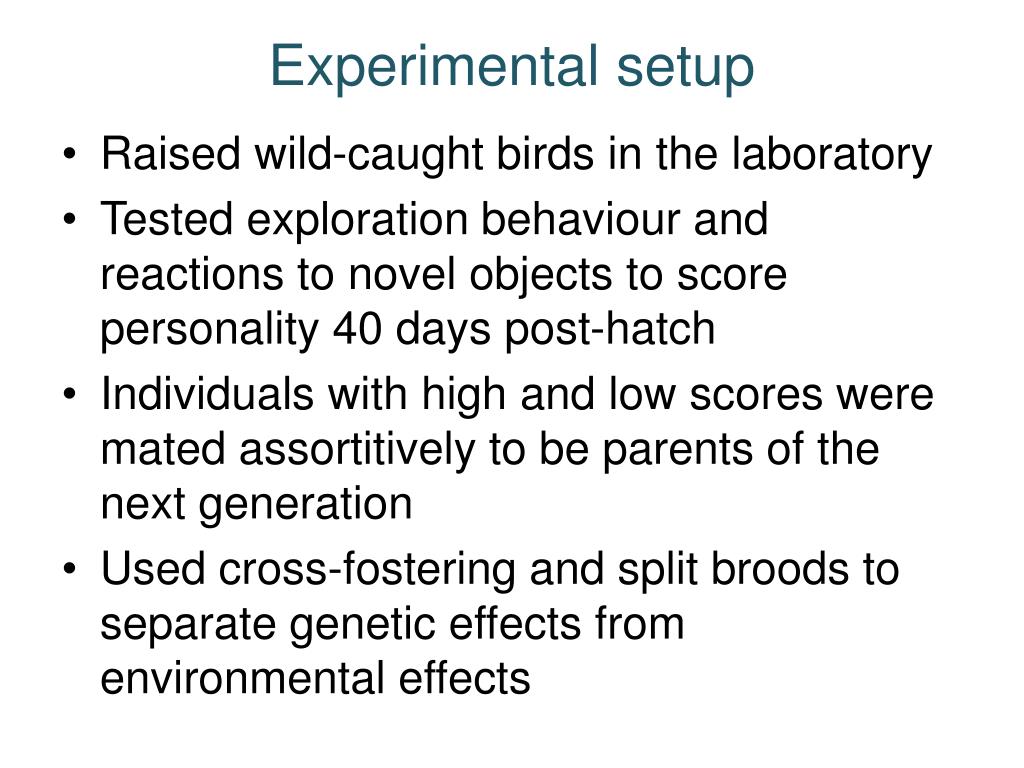 Experimental setup

• Raised wild-caught birds in the laboratory
• Tested exploration behaviour and reactions to novel objects to score personality 40 days post-hatch
• Individuals with high and low scores were mated assortitively to be parents of the next generation
• Used cross-fostering and split broods to separate genetic effects from environmental effects